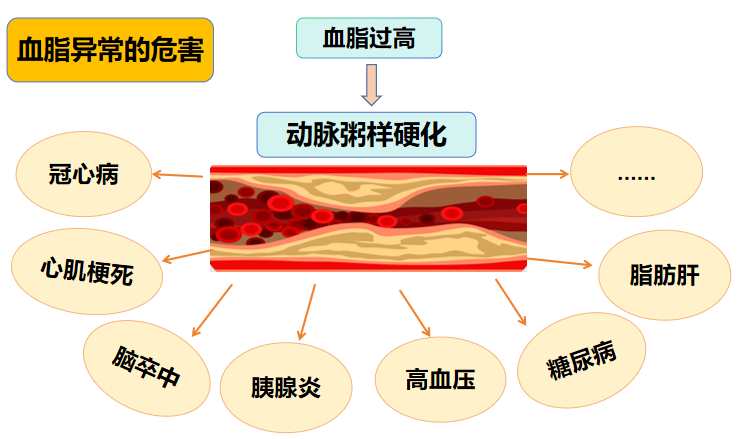 血脂异常的危害

血脂过高

动脉粥样硬化

冠心病

心肌梗死

脑卒中

胰腺炎

高血压

糖尿病

脂肪肝

......